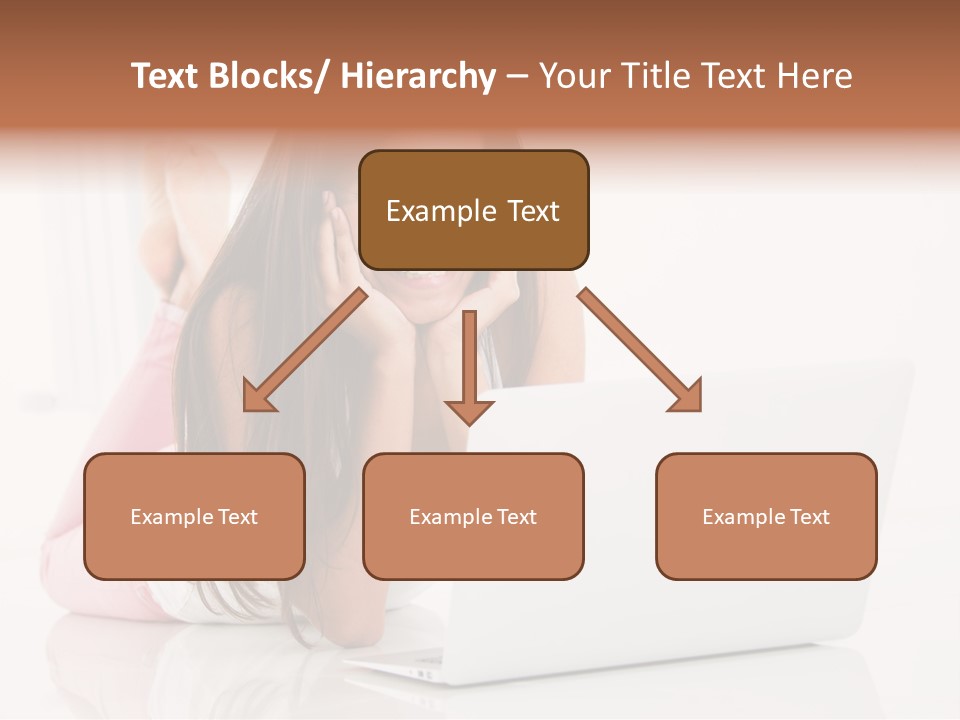 Text Blocks/ Hierarchy – Your Title Text Here

Example Text

Example Text

Example Text

Example Text